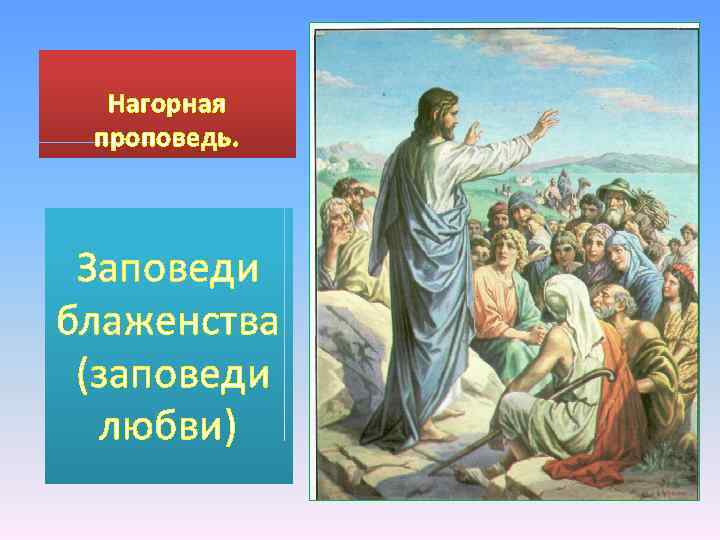 Нагорная проповедь.

Заповеди блаженства (заповеди любви)